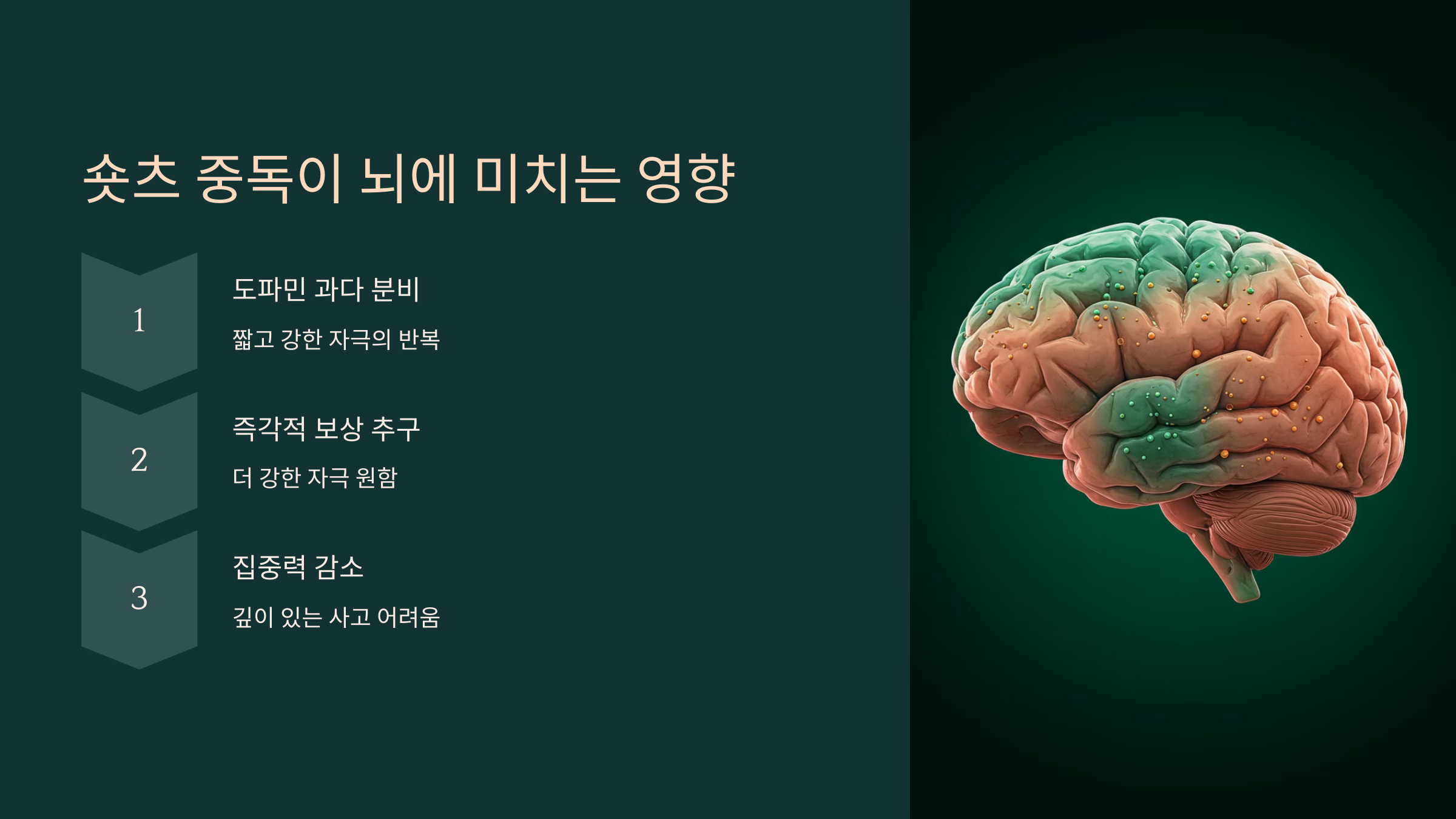 숏츠 중독이 뇌에 미치는 영향

1

도파민 과다 분비

짧고 강한 자극의 반복

2

즉각적 보상 추구

더 강한 자극 원함

3

집중력 감소

깊이 있는 사고 어려움